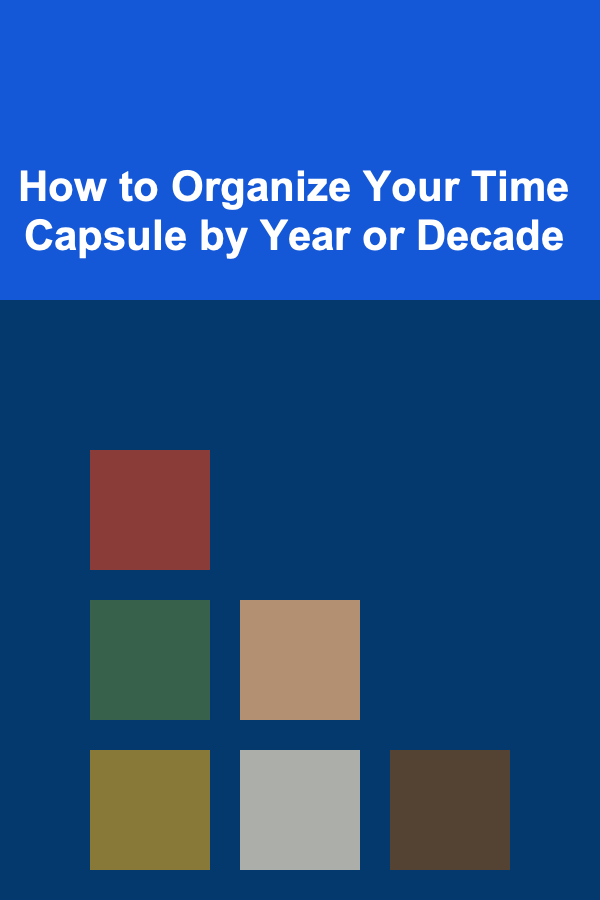 How to Organize Your Time Capsule by Year or Decade